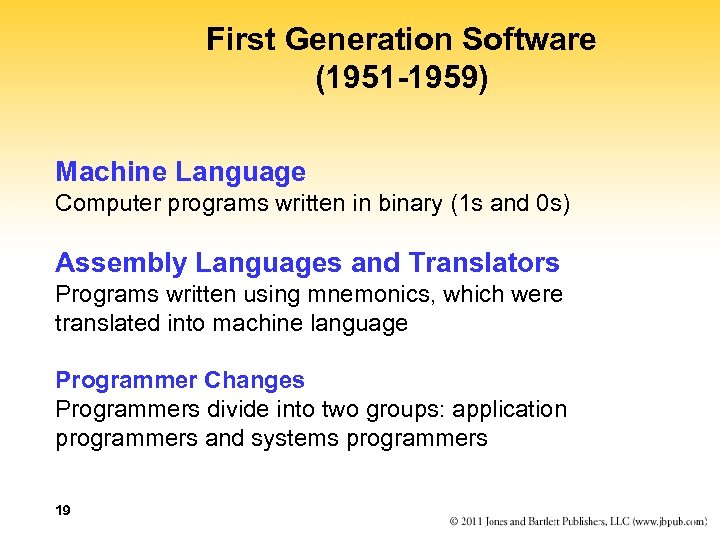 First Generation Software
(1951-1959)

Machine Language
Computer programs written in binary (1s and 0s)

Assembly Languages and Translators
Programs written using mnemonics, which were translated into machine language

Programmer Changes
Programmers divide into two groups: application programmers and systems programmers

19

© 2011 Jones and Bartlett Publishers, LLC (www.jbpub.com)